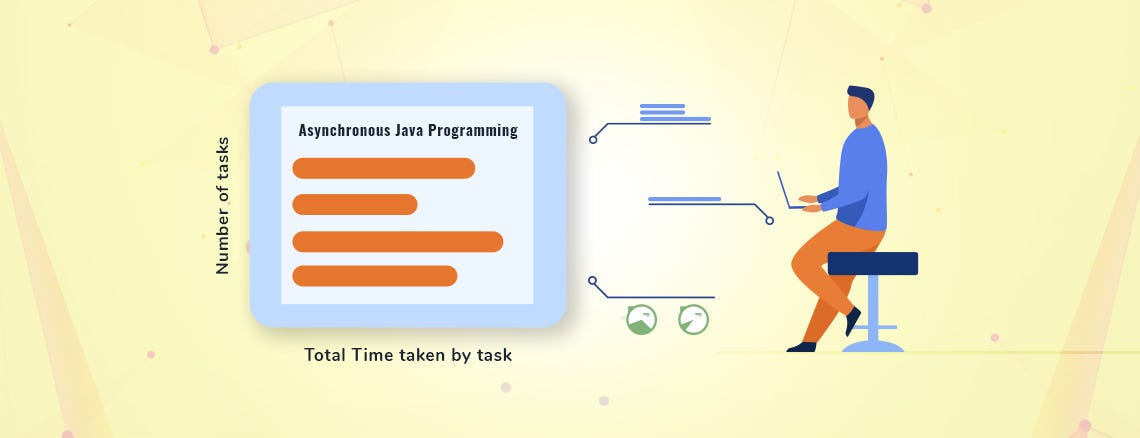 Number of tasks

Asynchronous Java Programming

Total Time taken by task